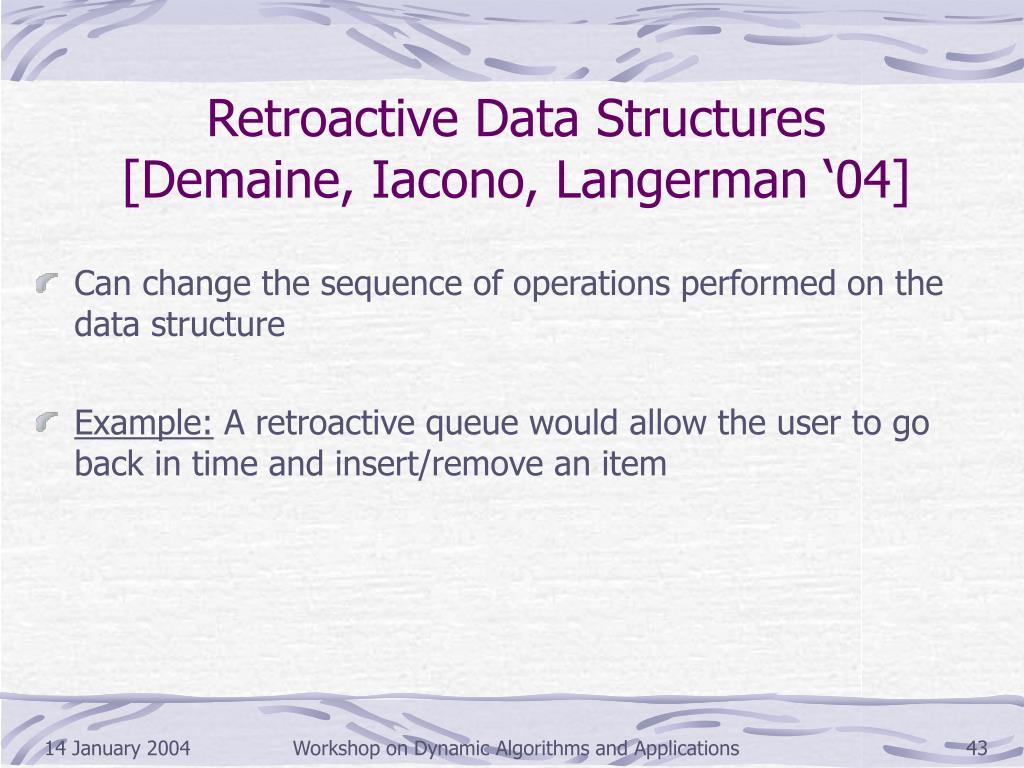 Retroactive Data Structures
[Demaine, Iacono, Langerman ‘04]

Can change the sequence of operations performed on the data structure

Example: A retroactive queue would allow the user to go back in time and insert/remove an item

14 January 2004 Workshop on Dynamic Algorithms and Applications 43